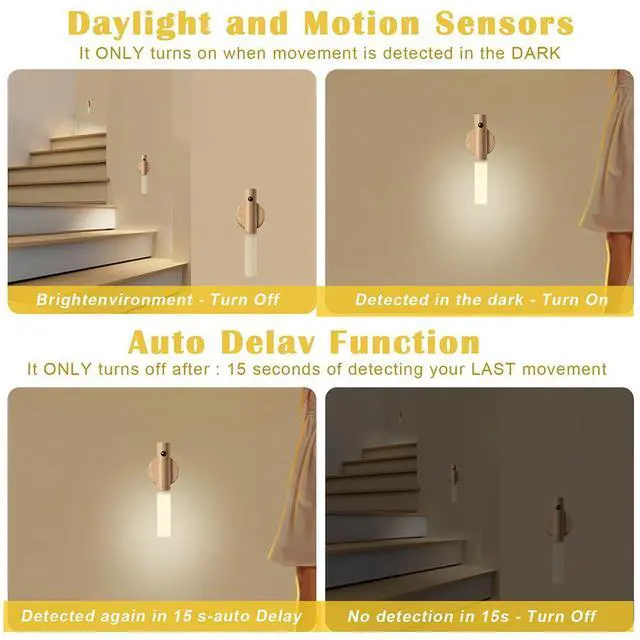 Daylight and Motion Sensors
It ONLY turns on when movement is detected in the DARK

Brightenvironment - Turn Off

Detected in the dark - Turn On

Auto Delav Function
It ONLY turns off after : 15 seconds of detecting your LAST movement

Detected again in 15 s-auto Delay

No detection in 15s - Turn Off